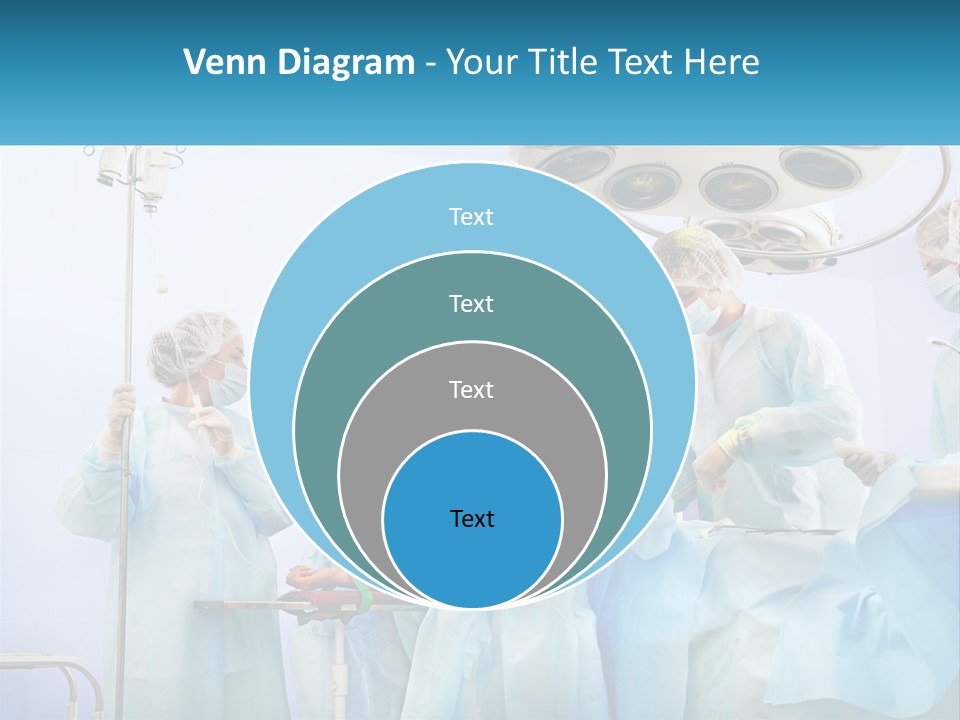 Venn Diagram - Your Title Text Here

Text

Text

Text

Text